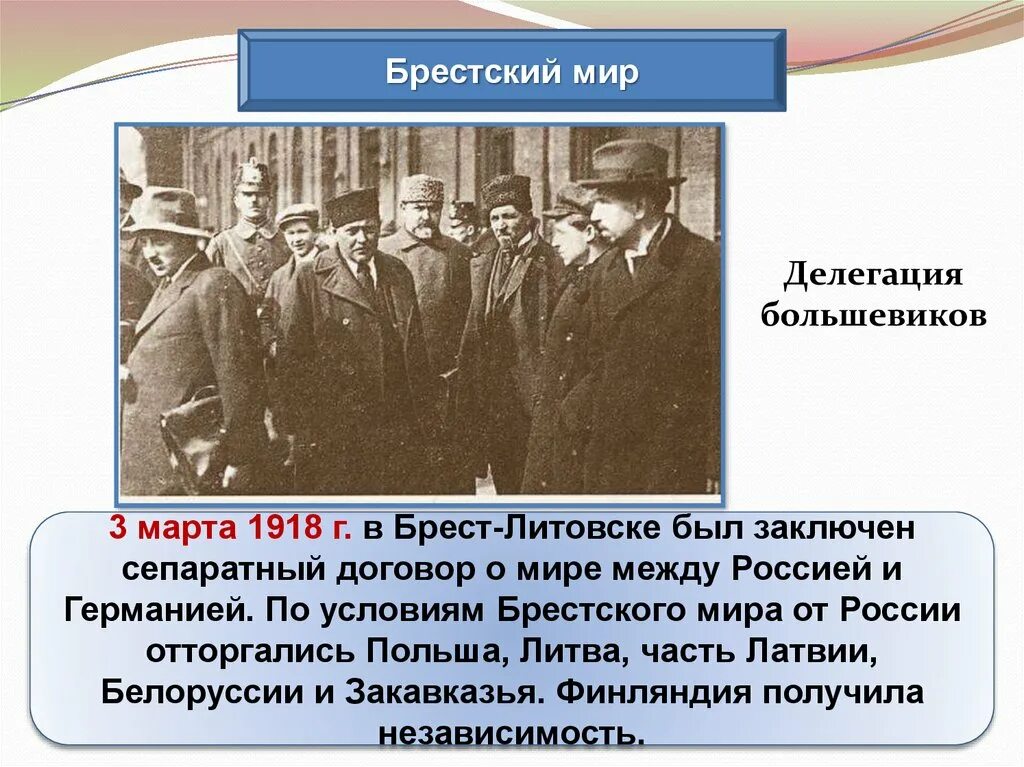 Брестский мир

Делегация большевиков

3 марта 1918 г. в Брест-Литовске был заключен сепаратный договор о мире между Россией и Германией. По условиям Брестского мира от России отторгались Польша, Литва, часть Латвии, Белоруссии и Закавказья. Финляндия получила независимость.